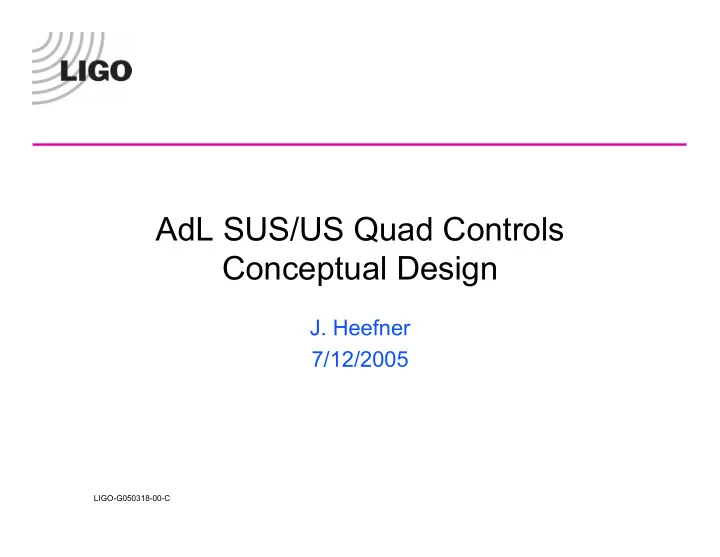 LIGO

AdL SUS/US Quad Controls Conceptual Design

J. Heefner
7/12/2005

LIGO-G050318-00-C